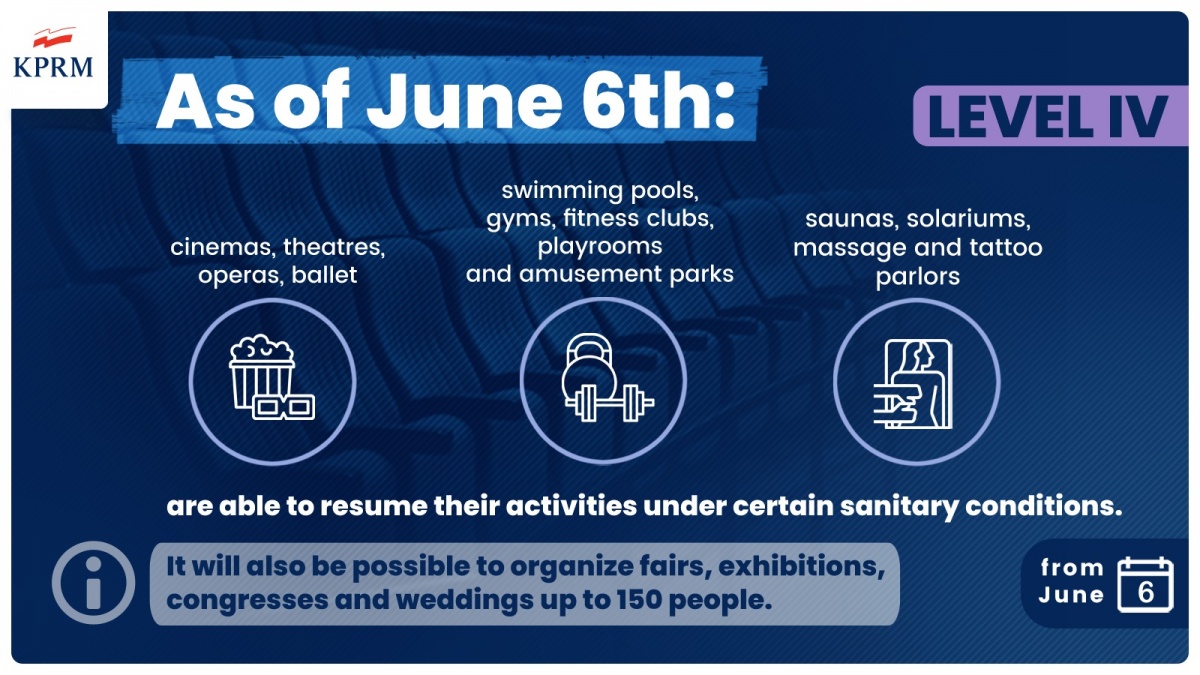 KPRM

As of June 6th:

LEVEL IV

cinemas, theatres, operas, ballet

swimming pools, gyms, fitness clubs, playrooms and amusement parks

saunas, solariums, massage and tattoo parlors

are able to resume their activities under certain sanitary conditions.

It will also be possible to organize fairs, exhibitions, congresses and weddings up to 150 people.

from June 6